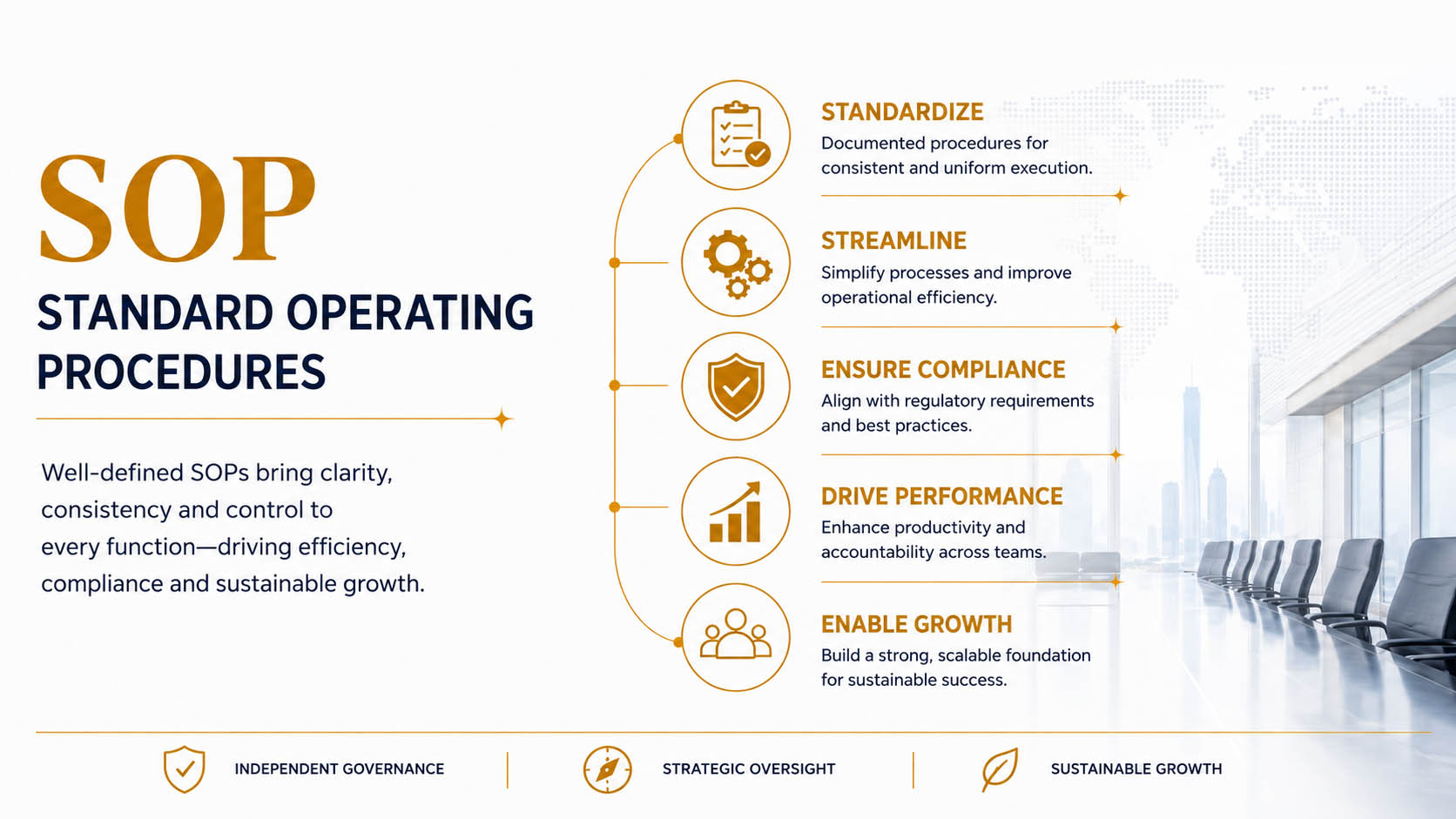 SOP

STANDARD OPERATING PROCEDURES

Well-defined SOPs bring clarity, consistency and control to every function—driving efficiency, compliance and sustainable growth.

STANDARDIZE
Documented procedures for consistent and uniform execution.

STREAMLINE
Simplify processes and improve operational efficiency.

ENSURE COMPLIANCE
Align with regulatory requirements and best practices.

DRIVE PERFORMANCE
Enhance productivity and accountability across teams.

ENABLE GROWTH
Build a strong, scalable foundation for sustainable success.

INDEPENDENT GOVERNANCE

STRATEGIC OVERSIGHT

SUSTAINABLE GROWTH